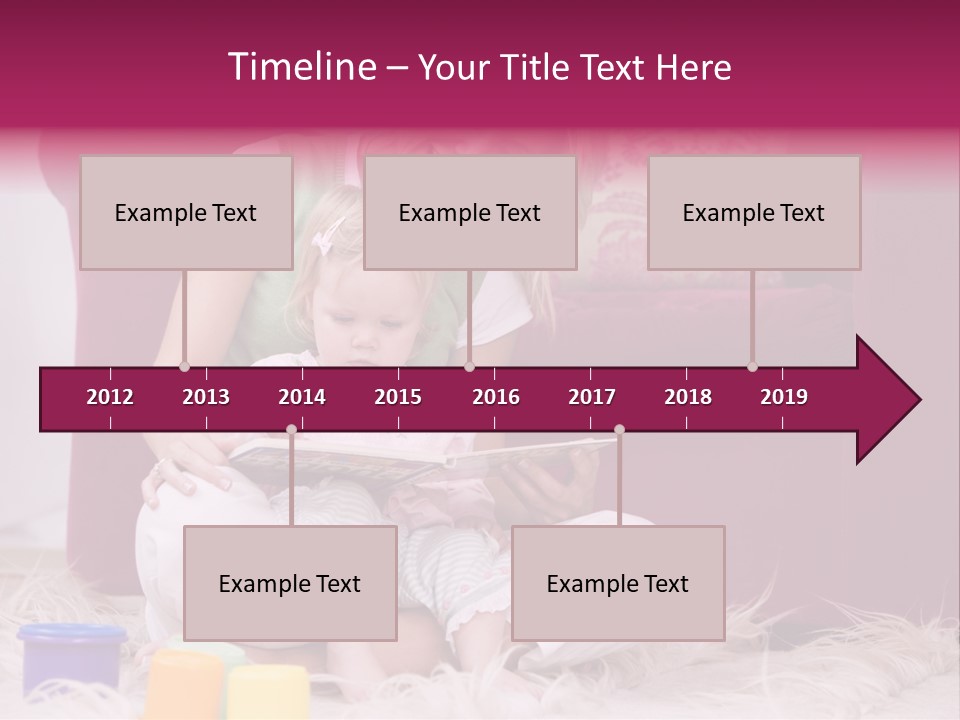 Timeline – Your Title Text Here

Example Text

Example Text

Example Text

2012 2013 2014 2015 2016 2017 2018 2019

Example Text

Example Text